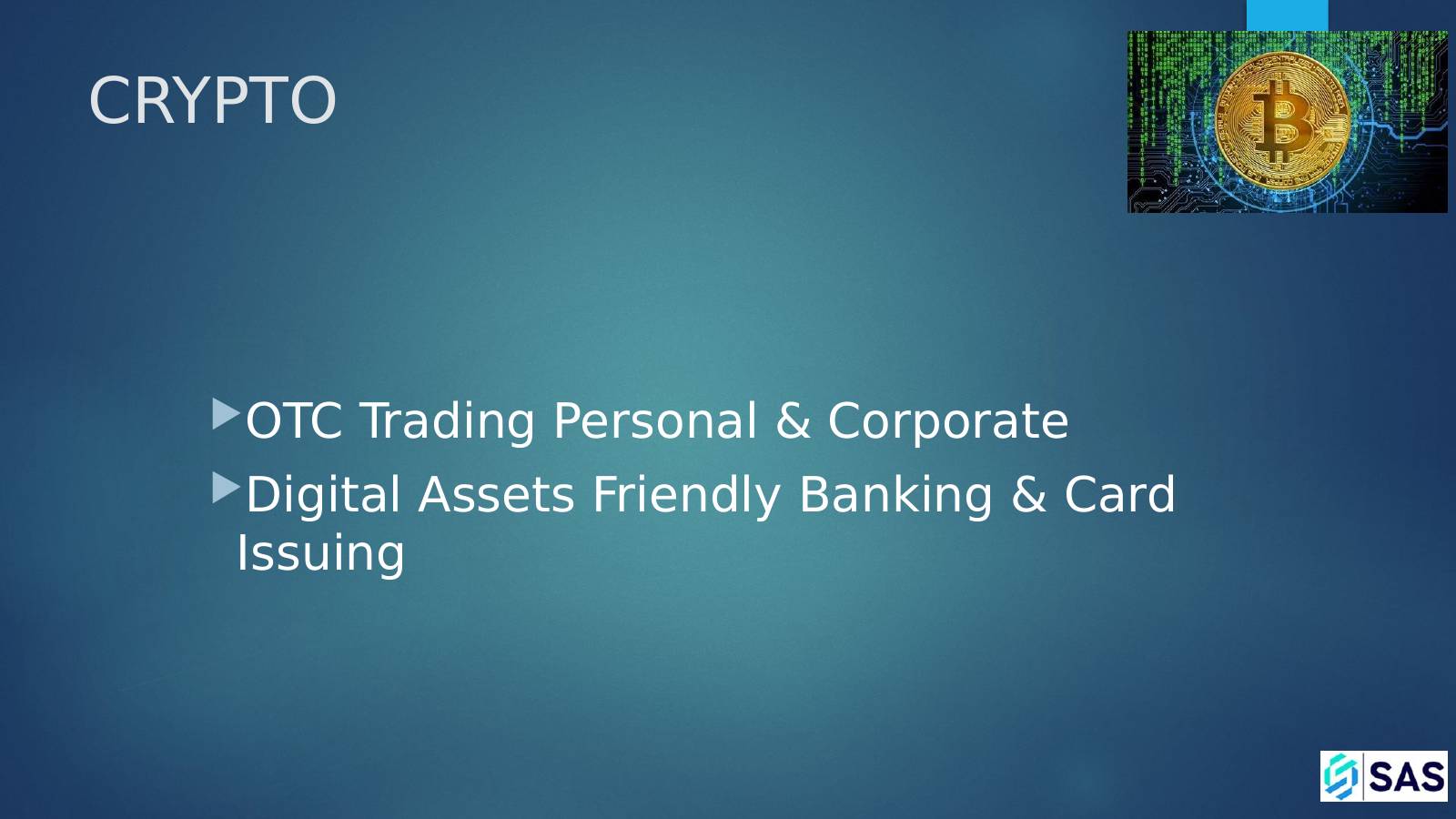 CRYPTO

OTC Trading Personal & Corporate

Digital Assets Friendly Banking & Card Issuing

SAS